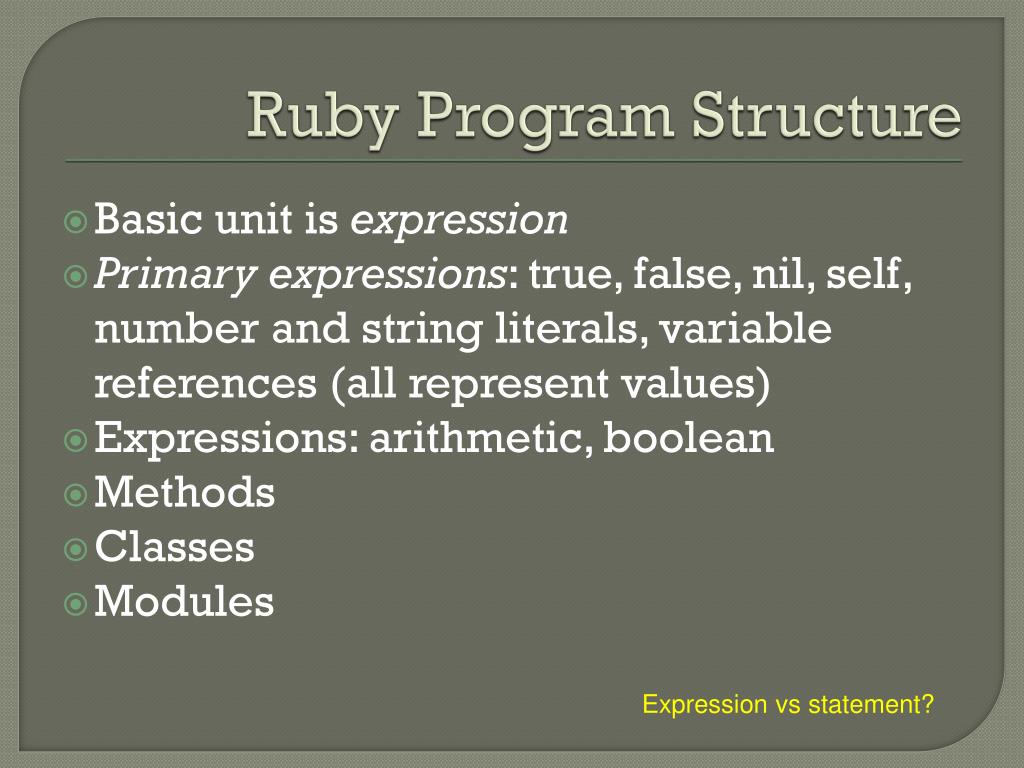 Ruby Program Structure

Basic unit is expression
Primary expressions: true, false, nil, self, number and string literals, variable references (all represent values)
Expressions: arithmetic, boolean
Methods
Classes
Modules

Expression vs statement?